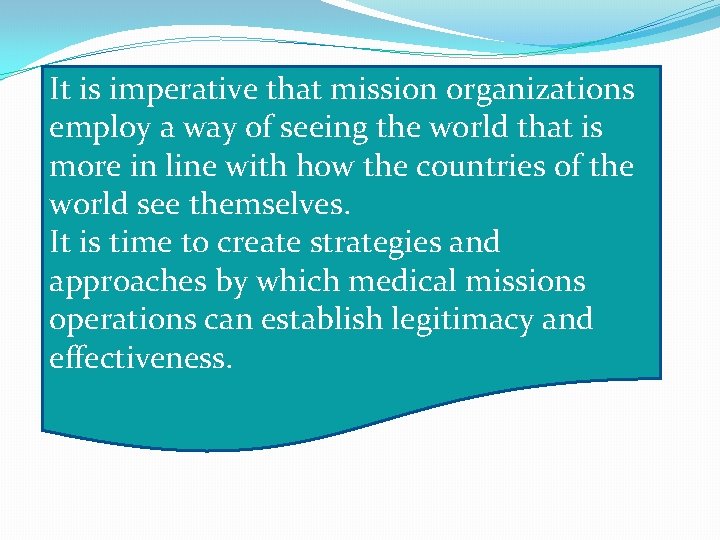 It is imperative that mission organizations employ a way of seeing the world that is more in line with how the countries of the world see themselves.
It is time to create strategies and approaches by which medical missions operations can establish legitimacy and effectiveness.